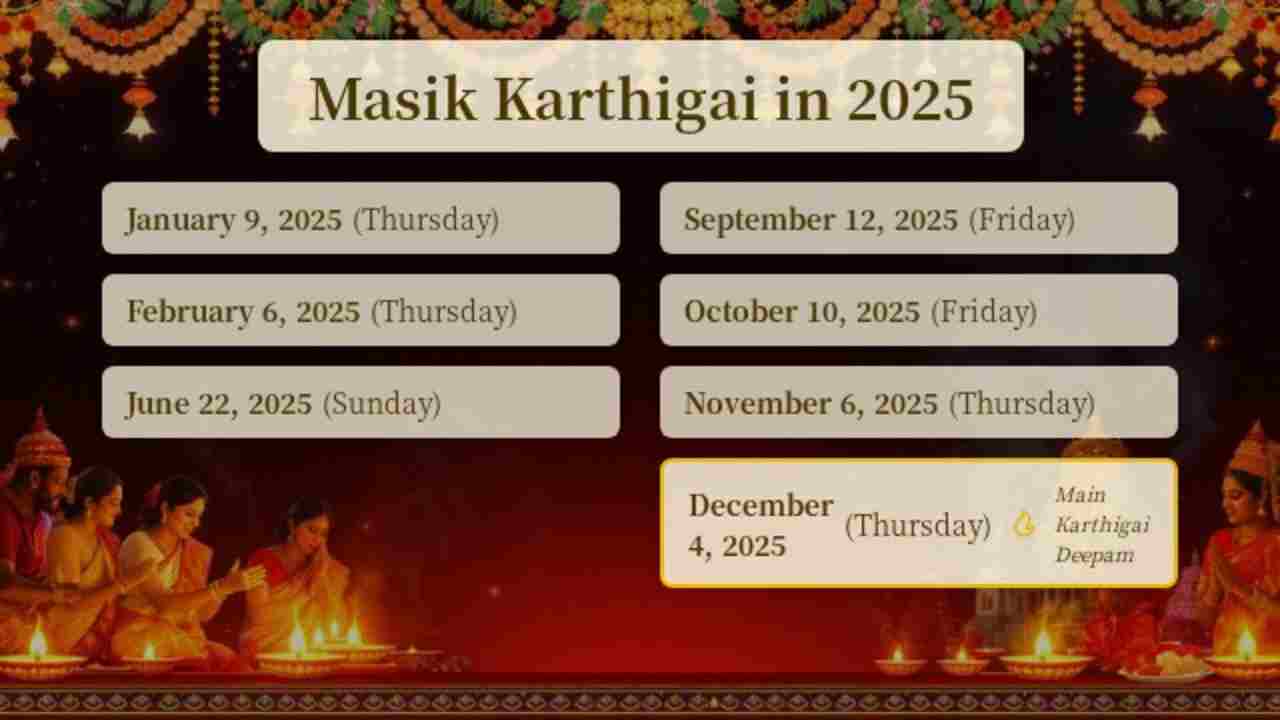 Masik Karthigai in 2025

January 9, 2025 (Thursday)

February 6, 2025 (Thursday)

June 22, 2025 (Sunday)

September 12, 2025 (Friday)

October 10, 2025 (Friday)

November 6, 2025 (Thursday)

December 4, 2025 (Thursday) Main Karthigai Deepam